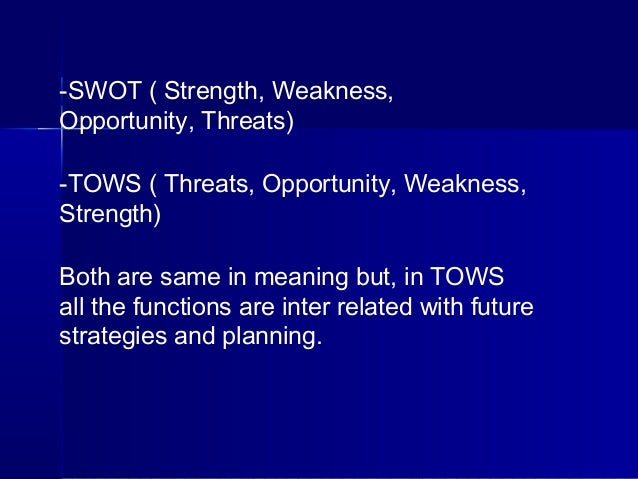 -SWOT ( Strength, Weakness, Opportunity, Threats)

-TOWS ( Threats, Opportunity, Weakness, Strength)

Both are same in meaning but, in TOWS all the functions are inter related with future strategies and planning.